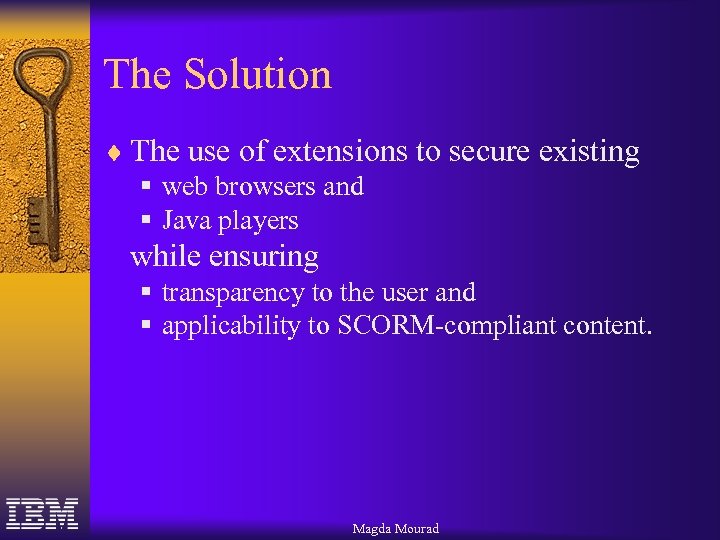 The Solution

♦ The use of extensions to secure existing
  ▪ web browsers and
  ▪ Java players
while ensuring
  ▪ transparency to the user and
  ▪ applicability to SCORM-compliant content.

IBM

Magda Mourad